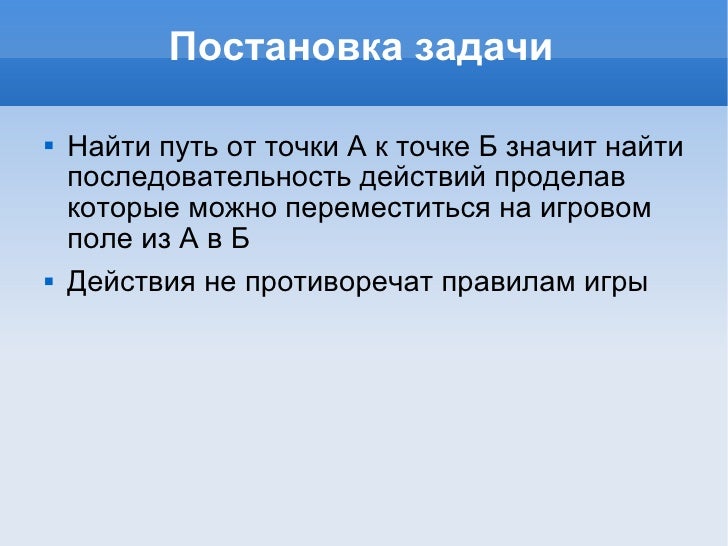 Постановка задачи

▪ Найти путь от точки А к точке Б значит найти последовательность действий проделав которые можно переместиться на игровом поле из А в Б

▪ Действия не противоречат правилам игры